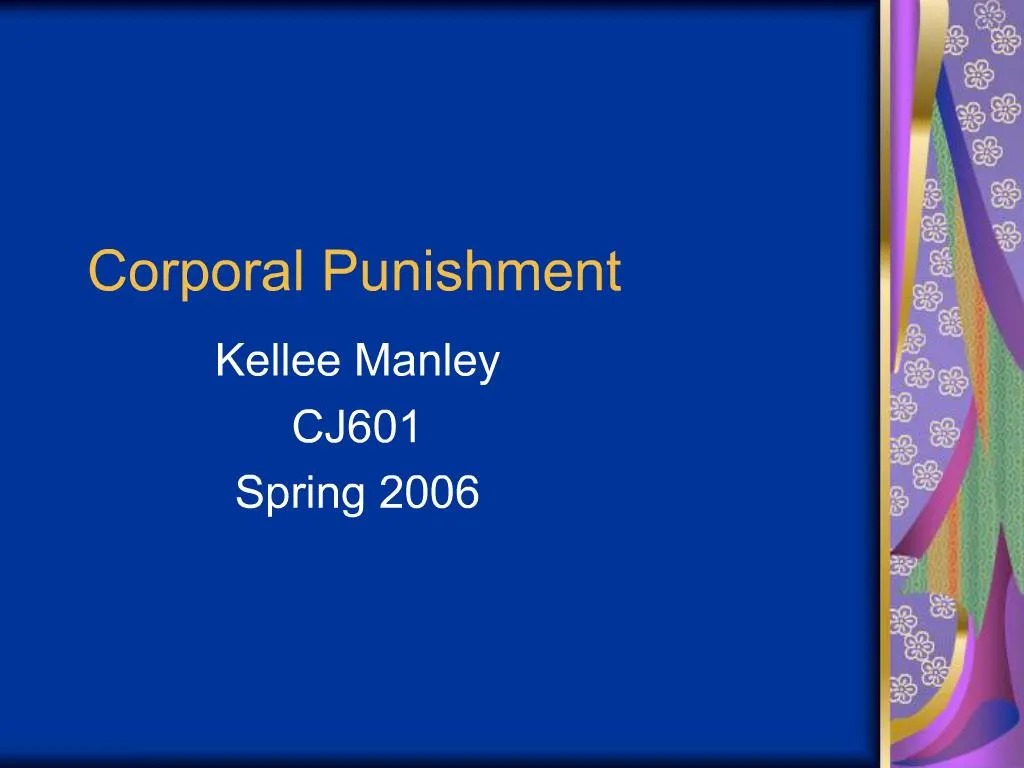 Corporal Punishment

Kellee Manley
CJ601
Spring 2006